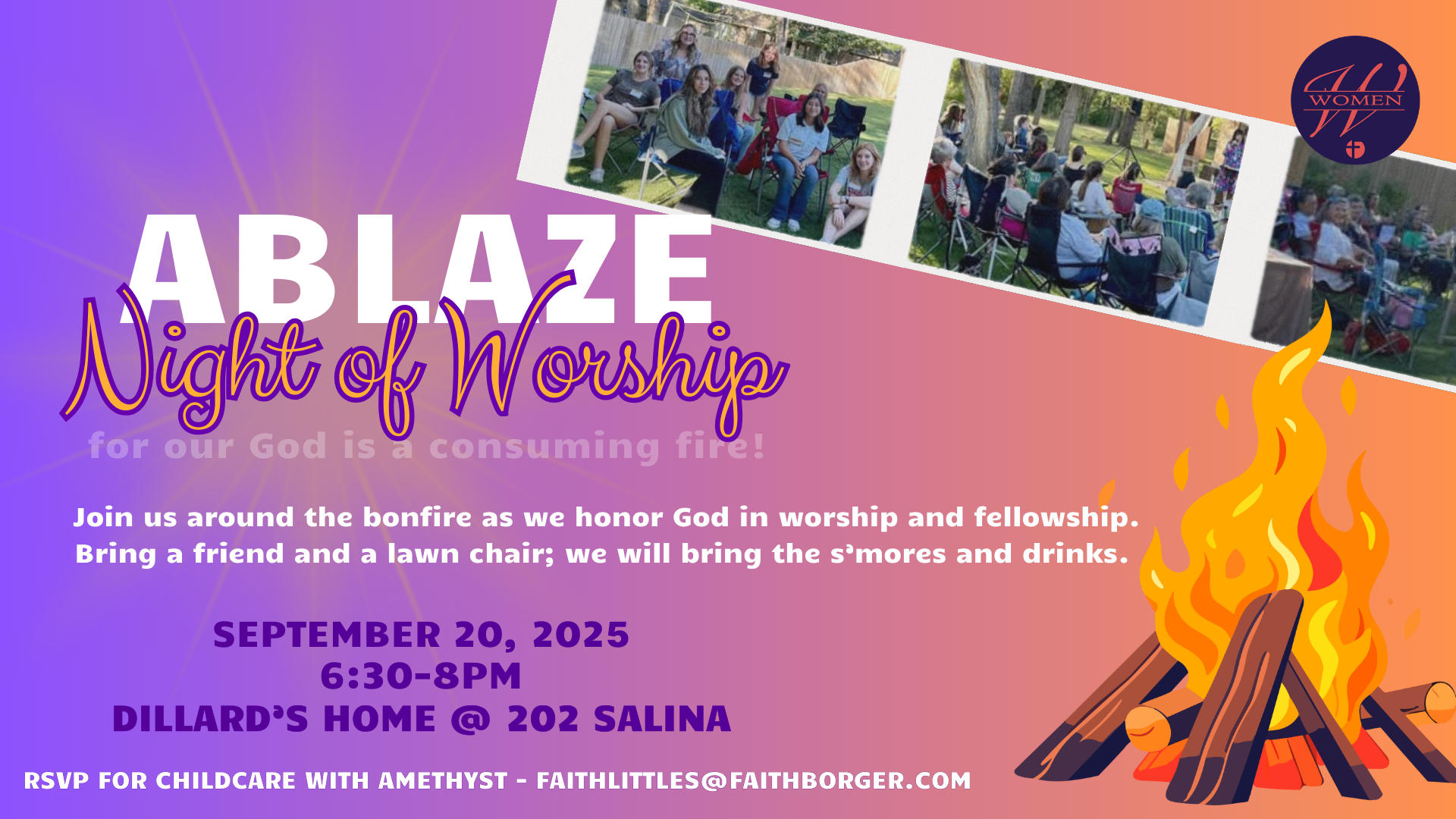 WOMEN

ABLAZE
Night of Worship
for our God is a consuming fire!

Join us around the bonfire as we honor God in worship and fellowship. Bring a friend and a lawn chair; we will bring the s'mores and drinks.

SEPTEMBER 20, 2025
6:30-8PM
DILLARD'S HOME @ 202 SALINA

RSVP FOR CHILDCARE WITH AMETHYST - FAITHLITTLES@FAITHBORGER.COM